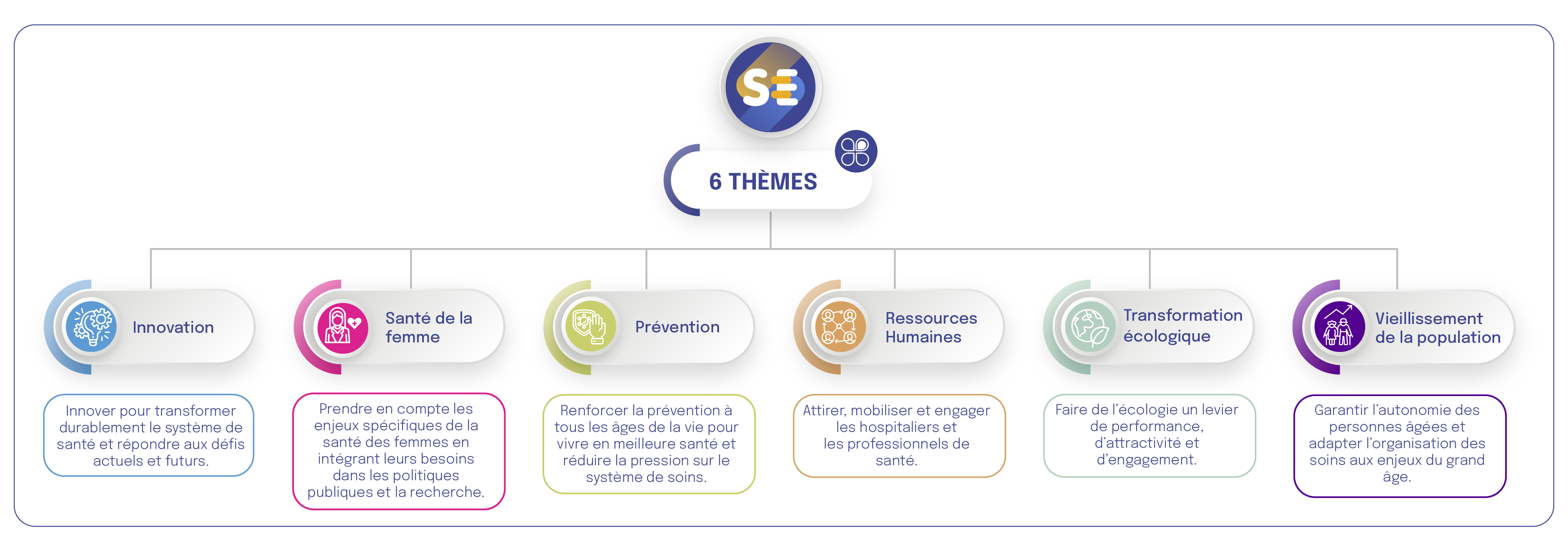 SE

6 THÈMES

Innovation

Innover pour transformer durablement le système de santé et répondre aux défis actuels et futurs.

Santé de la femme

Prendre en compte les enjeux spécifiques de la santé des femmes en intégrant leurs besoins dans les politiques publiques et la recherche.

Prévention

Renforcer la prévention à tous les âges de la vie pour vivre en meilleure santé et réduire la pression sur le système de soins.

Ressources Humaines

Attirer, mobiliser et engager les hospitaliers et les professionnels de santé.

Transformation écologique

Faire de l'écologie un levier de performance, d'attractivité et d'engagement.

Vieillissement de la population

Garantir l'autonomie des personnes âgées et adapter l'organisation des soins aux enjeux du grand âge.